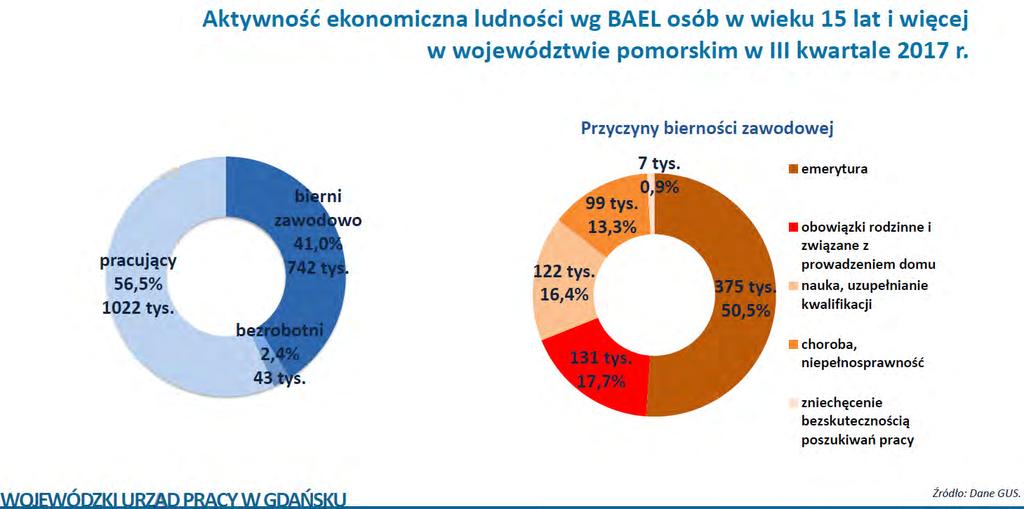 Aktywność ekonomiczna ludności wg BAEL osób w wieku 15 lat i więcej w województwie pomorskim w III kwartale 2017 r.

bierni zawodowo 41,0% 742 tys.

pracujący 56,5% 1022 tys.

bezrobotni 2,4% 43 tys.

Przyczyny bierności zawodowej

7 tys. 0,9%

99 tys. 13,3%

122 tys. 16,4%

375 tys. 50,5%

131 tys. 17,7%

emerytura

obowiązki rodzinne i związane z prowadzeniem domu

nauka, uzupełnianie kwalifikacji

choroba, niepełnosprawność

zniechęcenie bezskutecznością poszukiwań pracy

WOJEWÓDZKI URZĄD PRACY W GDAŃSKU

Źródło: Dane GUS.